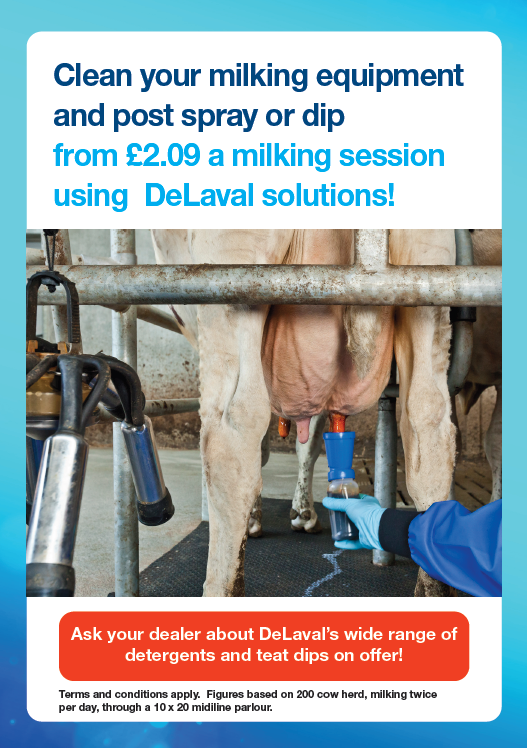 Clean your milking equipment and post spray or dip from £2.09 a milking session using  DeLaval solutions!

Ask your dealer about DeLaval's wide range of detergents and teat dips on offer!

Terms and conditions apply.  Figures based on 200 cow herd, milking twice per day, through a 10 x 20 midiline parlour.